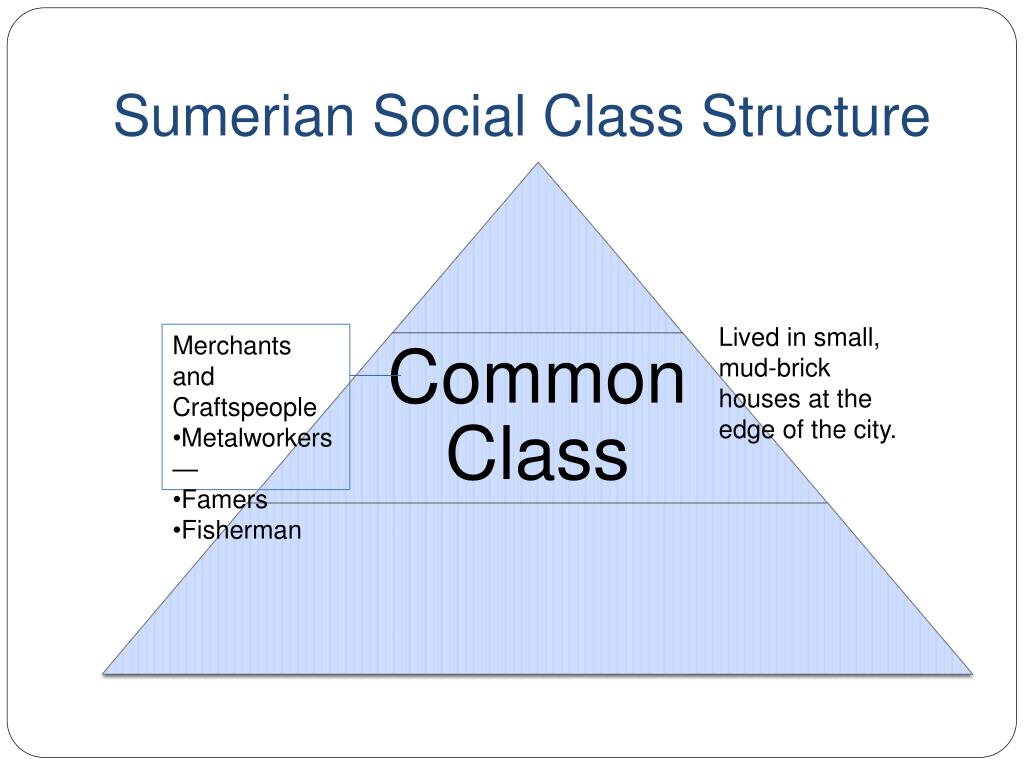 Sumerian Social Class Structure

Merchants and Craftspeople
•Metalworkers
—
•Famers
•Fisherman

Common Class

Lived in small, mud-brick houses at the edge of the city.